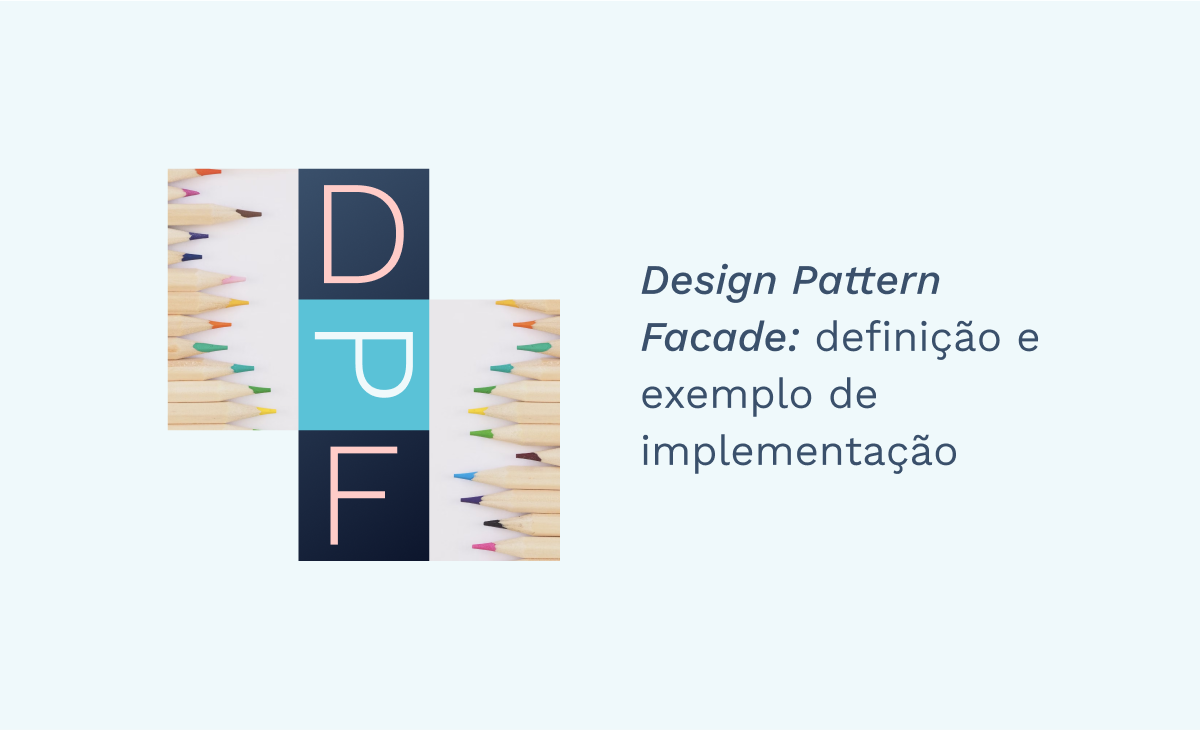 D
P
F

Design Pattern Facade: definição e exemplo de implementação